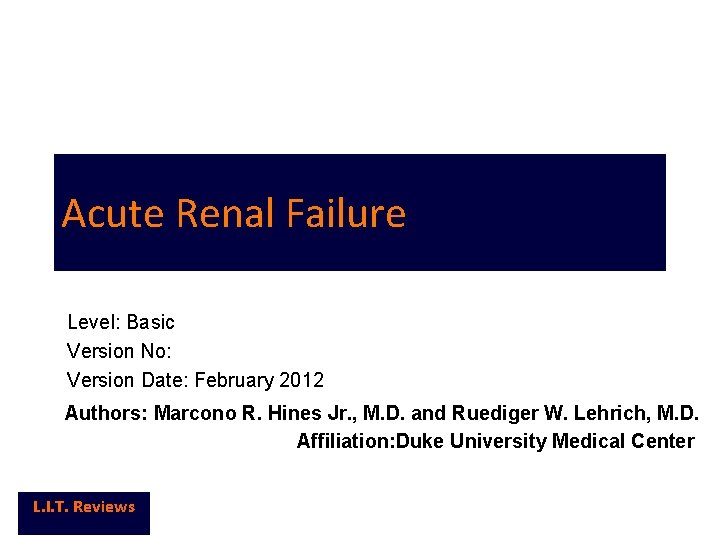 Acute Renal Failure

Level: Basic
Version No:
Version Date: February 2012

Authors: Marcono R. Hines Jr., M.D. and Ruediger W. Lehrich, M.D.
Affiliation:Duke University Medical Center

L.I.T. Reviews